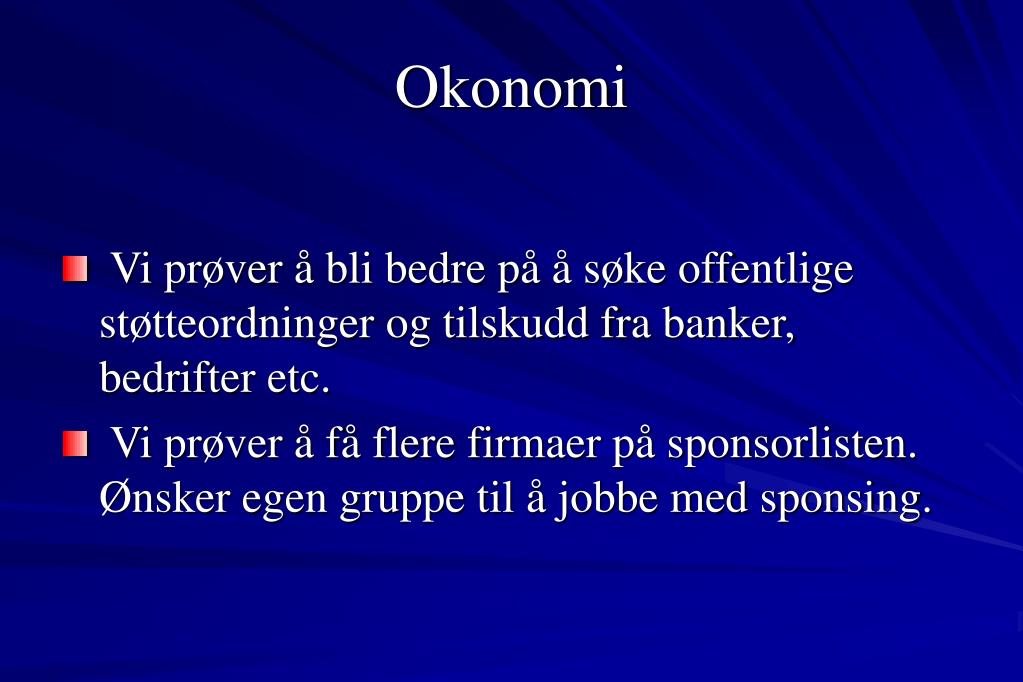 Okonomi

Vi prøver å bli bedre på å søke offentlige støtteordninger og tilskudd fra banker, bedrifter etc.

Vi prøver å få flere firmaer på sponsorlisten. Ønsker egen gruppe til å jobbe med sponsing.